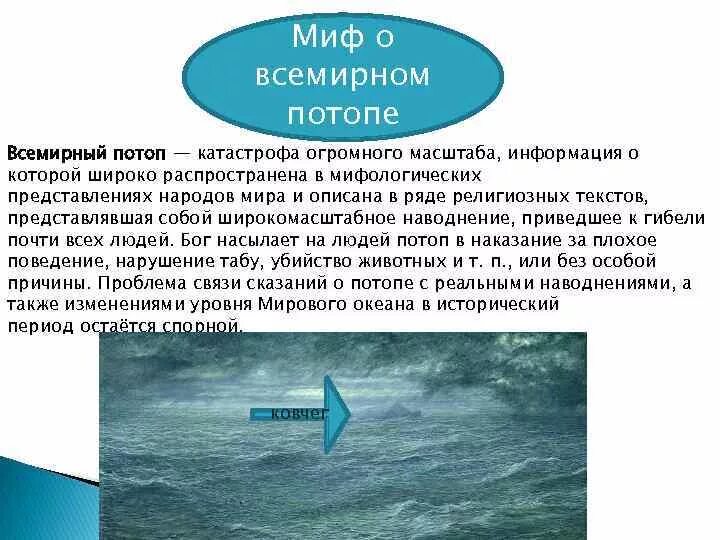 Миф о всемирном потопе

Всемирный потоп — катастрофа огромного масштаба, информация о которой широко распространена в мифологических представлениях народов мира и описана в ряде религиозных текстов, представлявшая собой широкомасштабное наводнение, приведшее к гибели почти всех людей. Бог насылает на людей потоп в наказание за плохое поведение, нарушение табу, убийство животных и т. п., или без особой причины. Проблема связи сказаний о потопе с реальными наводнениями, а также изменениями уровня Мирового океана в исторический период остаётся спорной.

ковчег